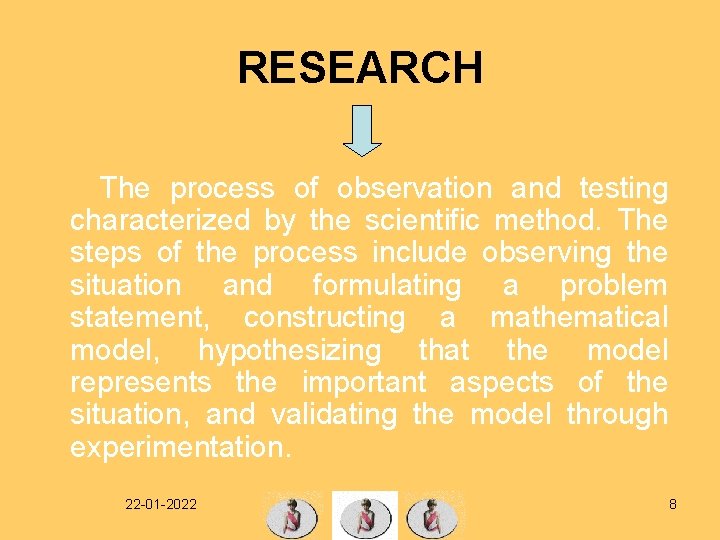 RESEARCH

The process of observation and testing characterized by the scientific method. The steps of the process include observing the situation and formulating a problem statement, constructing a mathematical model, hypothesizing that the model represents the important aspects of the situation, and validating the model through experimentation.

22-01-2022

8